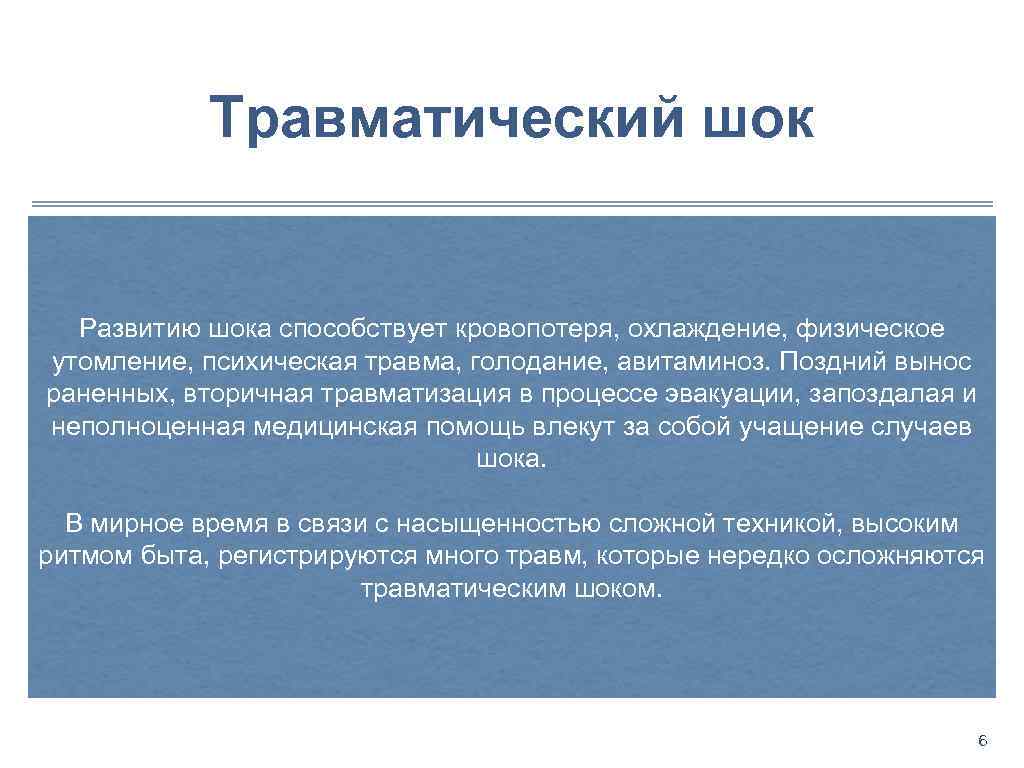 Травматический шок

Развитию шока способствует кровопотеря, охлаждение, физическое утомление, психическая травма, голодание, авитаминоз. Поздний вынос раненных, вторичная травматизация в процессе эвакуации, запоздалая и неполноценная медицинская помощь влекут за собой учащение случаев шока.

В мирное время в связи с насыщенностью сложной техникой, высоким ритмом быта, регистрируются много травм, которые нередко осложняются травматическим шоком.

6